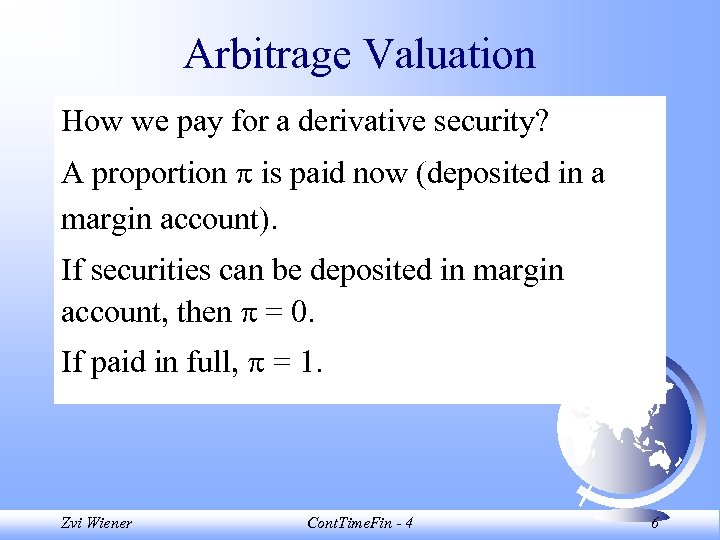 Arbitrage Valuation

How we pay for a derivative security?

A proportion $\pi$ is paid now (deposited in a margin account).

If securities can be deposited in margin account, then $\pi = 0$.

If paid in full, $\pi = 1$.

Zvi Wiener

ContTimeFin - 4

6